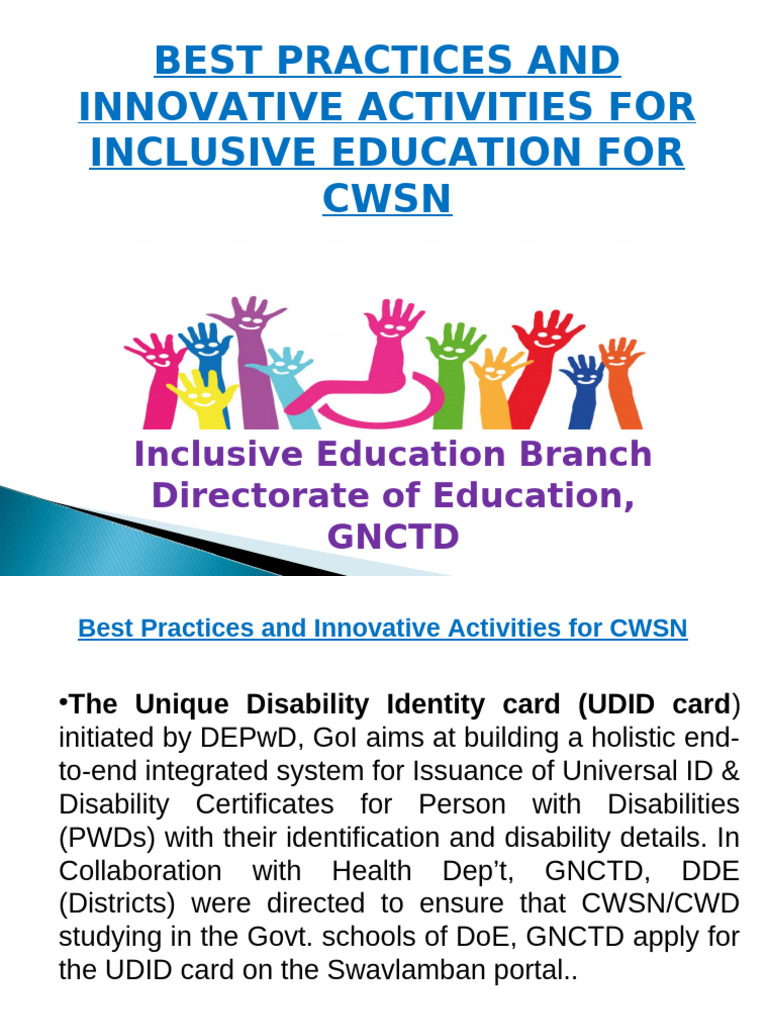 BEST PRACTICES AND INNOVATIVE ACTIVITIES FOR INCLUSIVE EDUCATION FOR CWSN

Inclusive Education Branch
Directorate of Education, GNCTD

Best Practices and Innovative Activities for CWSN

•The Unique Disability Identity card (UDID card) initiated by DEPwD, GoI aims at building a holistic end-to-end integrated system for Issuance of Universal ID & Disability Certificates for Person with Disabilities (PWDs) with their identification and disability details. In Collaboration with Health Dep't, GNCTD, DDE (Districts) were directed to ensure that CWSN/CWD studying in the Govt. schools of DoE, GNCTD apply for the UDID card on the Swavlamban portal..